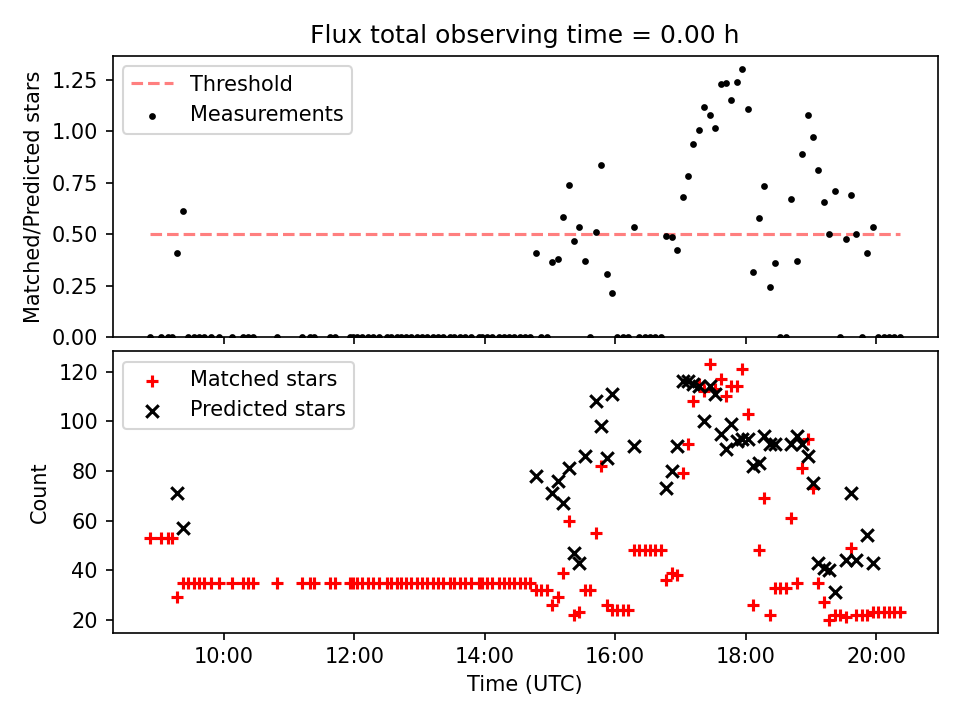 Flux total observing time = 0.00 h

Threshold
Measurements

Matched/Predicted stars

1.25
1.00
0.75
0.50
0.25
0.00

Matched stars
Predicted stars

Count

120
100
80
60
40
20

10:00
12:00
14:00
16:00
18:00
20:00

Time (UTC)